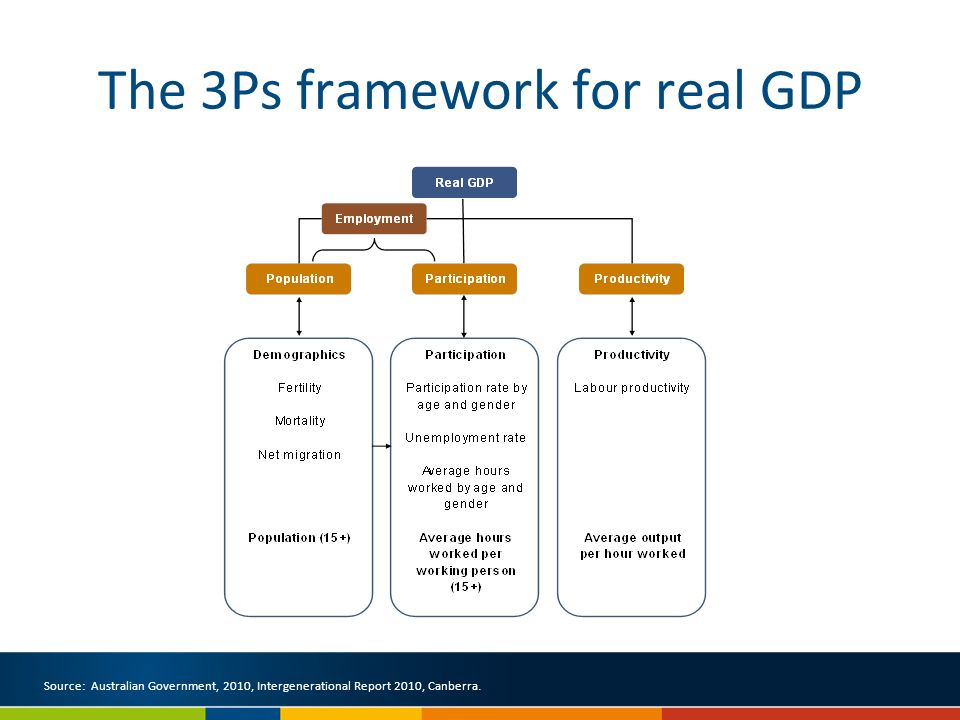 The 3Ps framework for real GDP

Real GDP

Employment

Population

Participation

Productivity

Demographics

Fertility

Mortality

Net migration

Population (15+)

Participation

Participation rate by age and gender

Unemployment rate

Average hours worked by age and gender

Average hours worked per working person (15+)

Productivity

Labour productivity

Average output per hour worked

Source: Australian Government, 2010, Intergenerational Report 2010, Canberra.